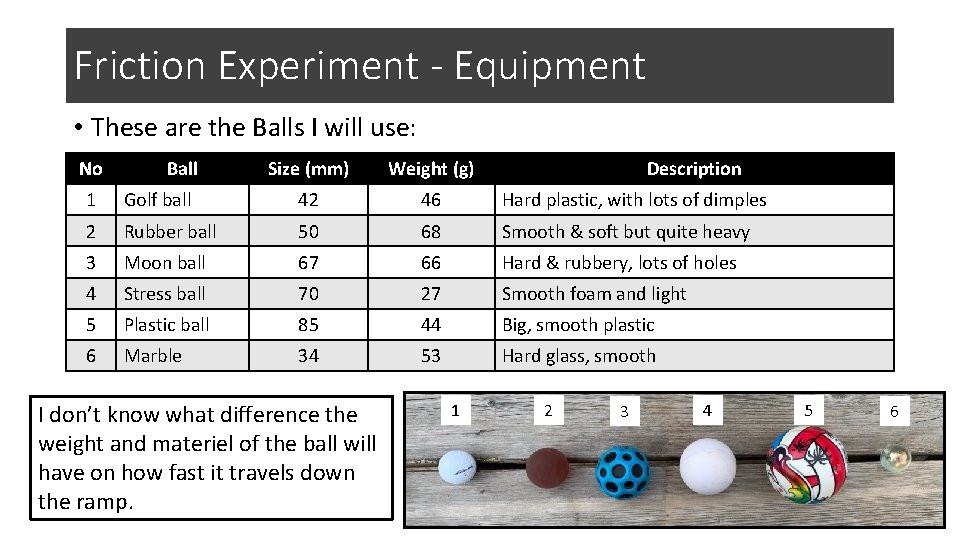 Friction Experiment - Equipment

• These are the Balls I will use:

| No | Ball | Size (mm) | Weight (g) | Description |
|---|---|---|---|---|
| 1 | Golf ball | 42 | 46 | Hard plastic, with lots of dimples |
| 2 | Rubber ball | 50 | 68 | Smooth & soft but quite heavy |
| 3 | Moon ball | 67 | 66 | Hard & rubbery, lots of holes |
| 4 | Stress ball | 70 | 27 | Smooth foam and light |
| 5 | Plastic ball | 85 | 44 | Big, smooth plastic |
| 6 | Marble | 34 | 53 | Hard glass, smooth |

I don't know what difference the weight and materiel of the ball will have on how fast it travels down the ramp.

1 2 3 4 5 6